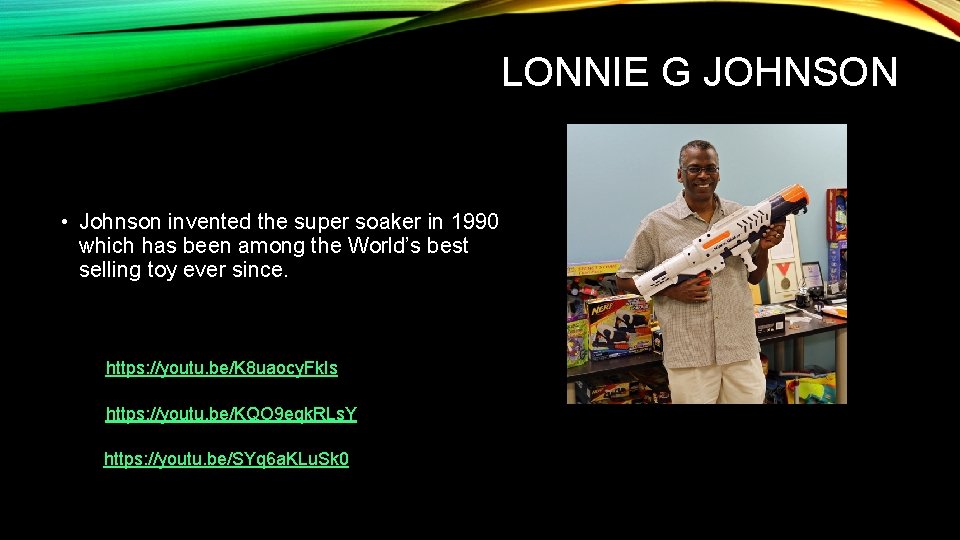 LONNIE G JOHNSON

• Johnson invented the super soaker in 1990 which has been among the World's best selling toy ever since.

https://youtu.be/K8uaocyFkIs

https://youtu.be/KQO9eqkRLsY

https://youtu.be/SYq6aKLuSk0

NERF